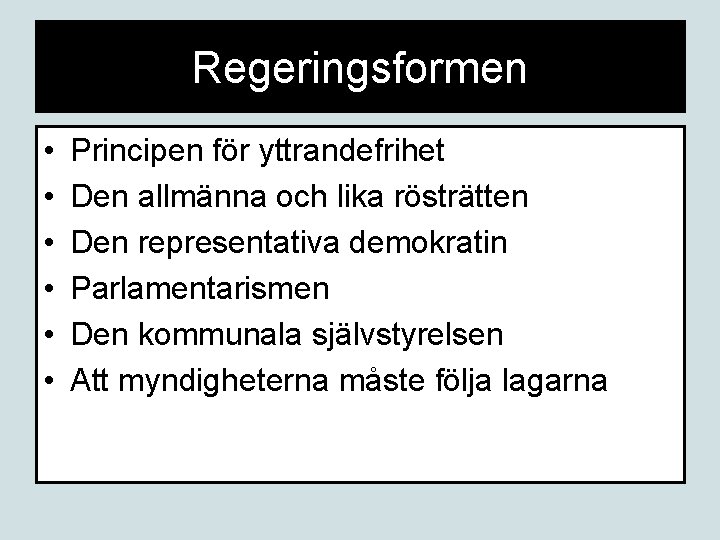 Regeringsformen

• Principen för yttrandefrihet
• Den allmänna och lika rösträtten
• Den representativa demokratin
• Parlamentarismen
• Den kommunala självstyrelsen
• Att myndigheterna måste följa lagarna